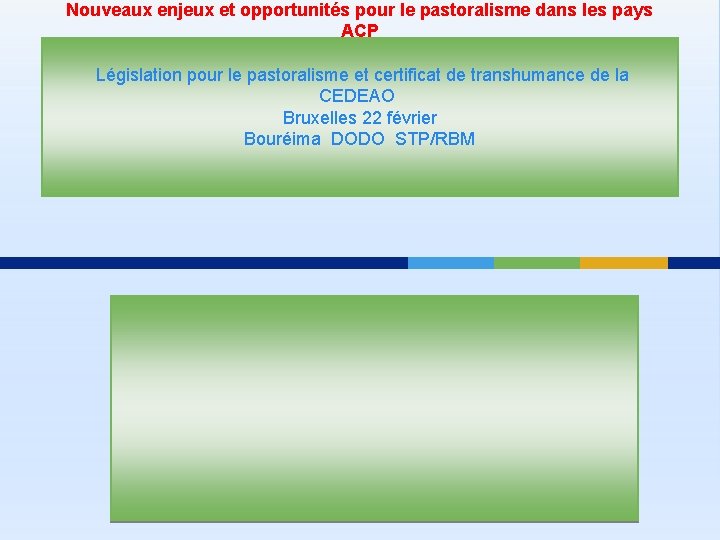 Nouveaux enjeux et opportunités pour le pastoralisme dans les pays ACP

Législation pour le pastoralisme et certificat de transhumance de la CEDEAO
Bruxelles 22 février
Bouréima DODO STP/RBM